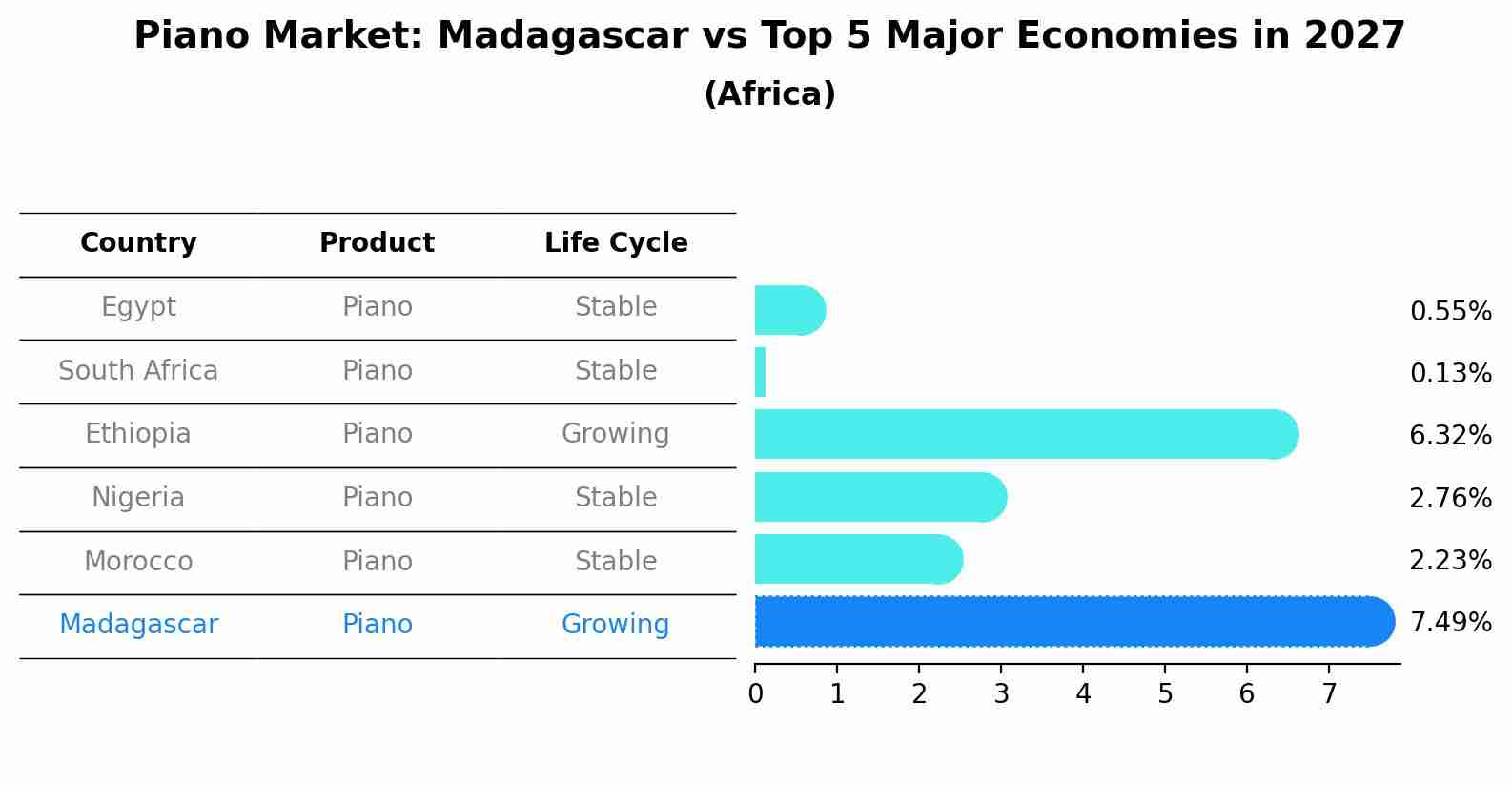 Piano Market: Madagascar vs Top 5 Major Economies in 2027
(Africa)

| Country | Product | Life Cycle | |
|---|---|---|---|
| Egypt | Piano | Stable | 0.55% |
| South Africa | Piano | Stable | 0.13% |
| Ethiopia | Piano | Growing | 6.32% |
| Nigeria | Piano | Stable | 2.76% |
| Morocco | Piano | Stable | 2.23% |
| Madagascar | Piano | Growing | 7.49% |

0 1 2 3 4 5 6 7